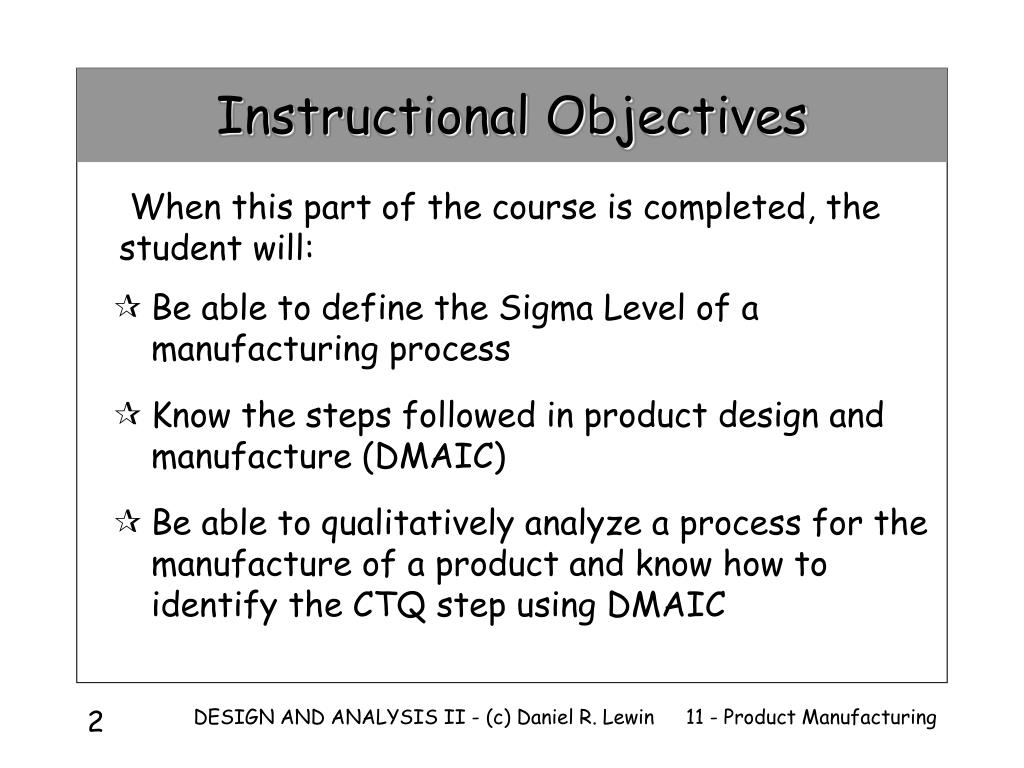 Instructional Objectives

When this part of the course is completed, the student will:

☆ Be able to define the Sigma Level of a manufacturing process

☆ Know the steps followed in product design and manufacture (DMAIC)

☆ Be able to qualitatively analyze a process for the manufacture of a product and know how to identify the CTQ step using DMAIC

2

DESIGN AND ANALYSIS II - (c) Daniel R. Lewin

11 - Product Manufacturing